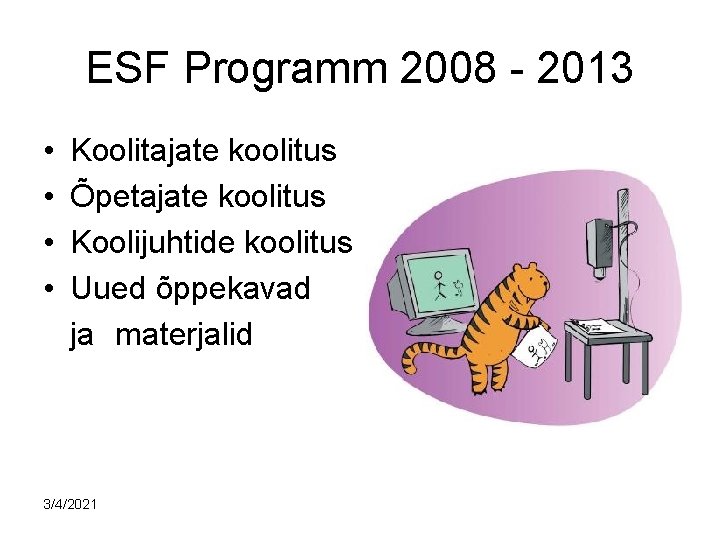 ESF Programm 2008 - 2013

• Koolitajate koolitus
• Õpetajate koolitus
• Koolijuhtide koolitus
• Uued õppekavad ja materjalid

3/4/2021